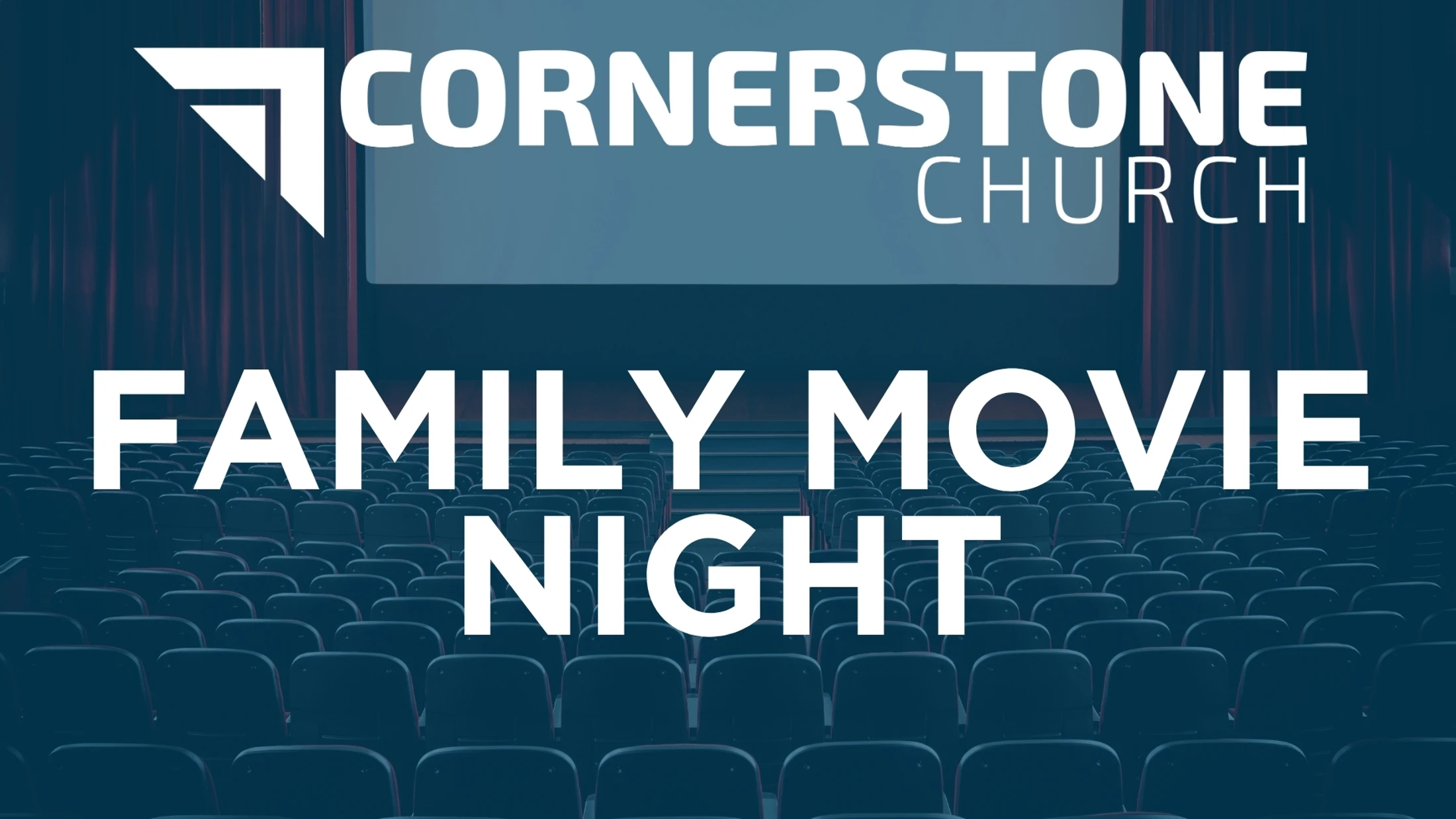 CORNERSTONE
CHURCH

FAMILY MOVIE NIGHT